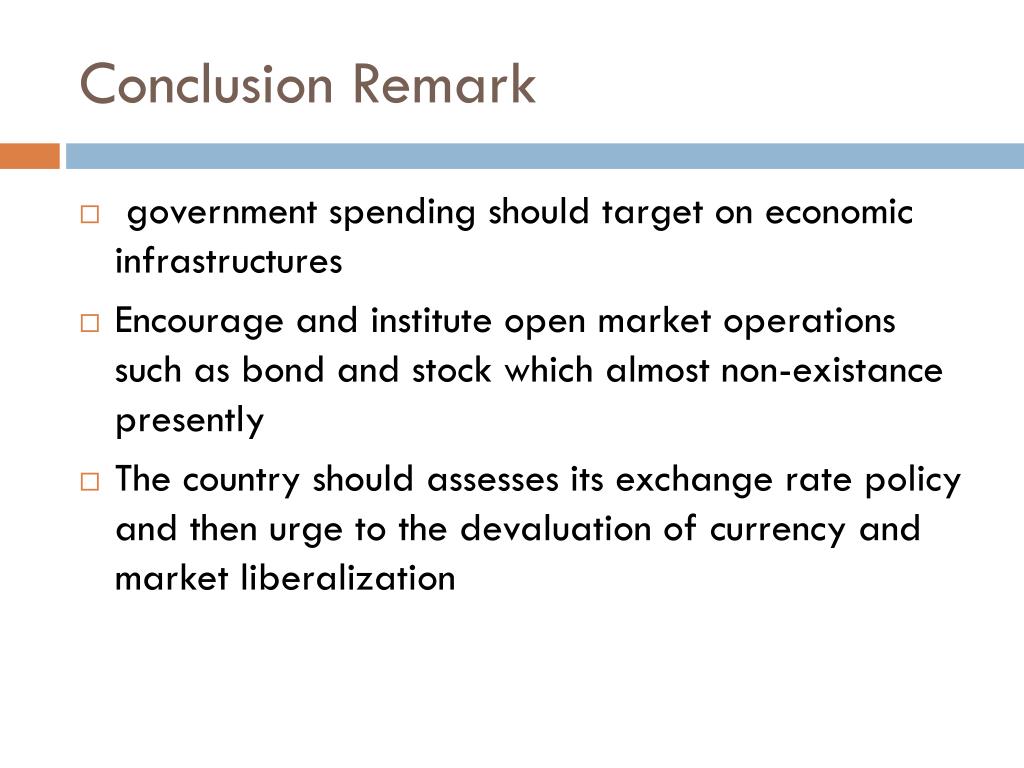 Conclusion Remark

□ government spending should target on economic infrastructures

□ Encourage and institute open market operations such as bond and stock which almost non-existance presently

□ The country should assesses its exchange rate policy and then urge to the devaluation of currency and market liberalization